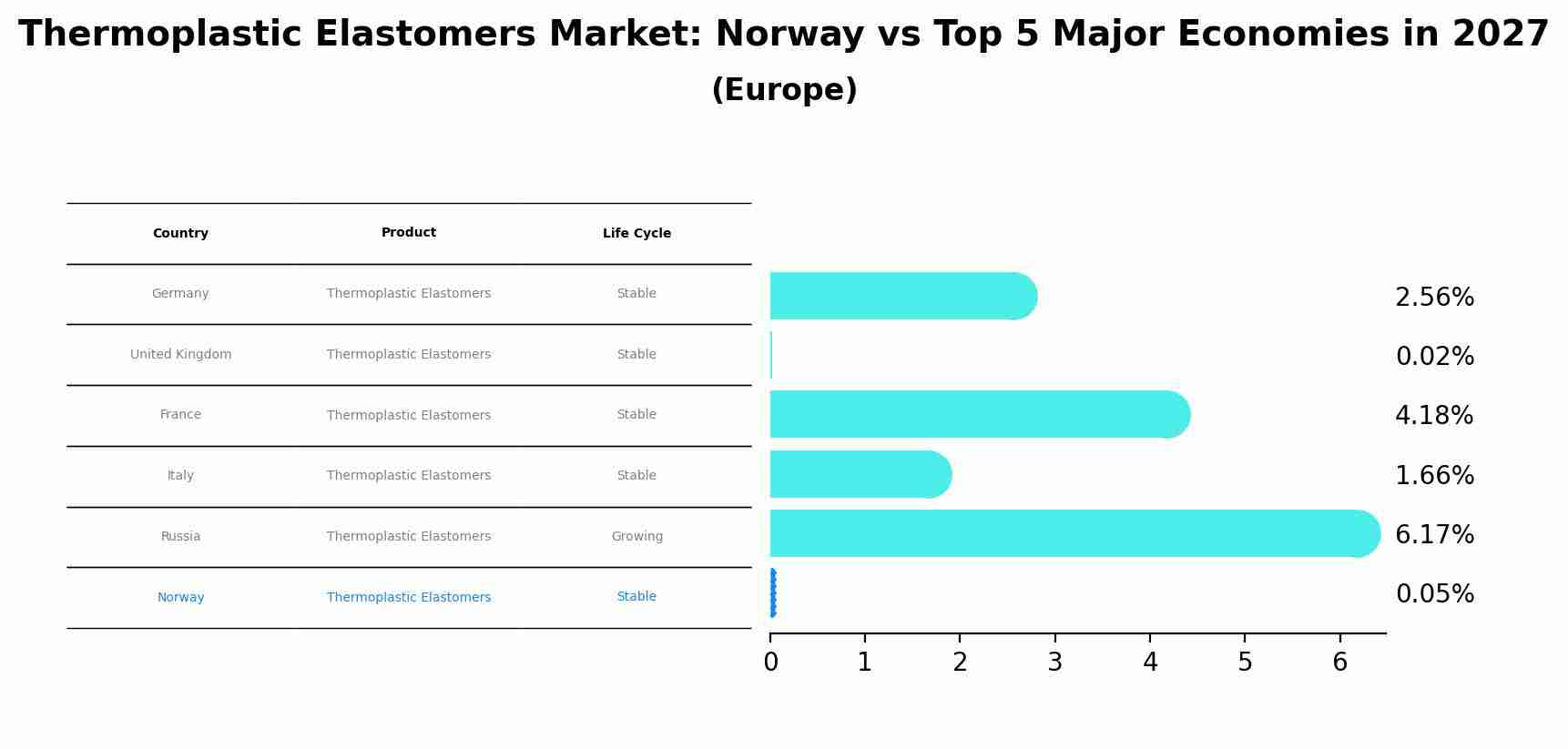 Thermoplastic Elastomers Market: Norway vs Top 5 Major Economies in 2027
(Europe)

| Country | Product | Life Cycle |
|---|---|---|
| Germany | Thermoplastic Elastomers | Stable |
| United Kingdom | Thermoplastic Elastomers | Stable |
| France | Thermoplastic Elastomers | Stable |
| Italy | Thermoplastic Elastomers | Stable |
| Russia | Thermoplastic Elastomers | Growing |
| Norway | Thermoplastic Elastomers | Stable |

2.56%
0.02%
4.18%
1.66%
6.17%
0.05%

0 1 2 3 4 5 6